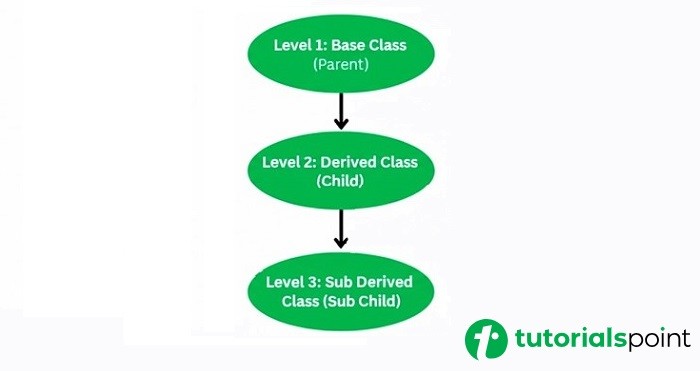 Level 1: Base Class
(Parent)

Level 2: Derived Class
(Child)

Level 3: Sub Derived Class (Sub Child)

tutorialspoint